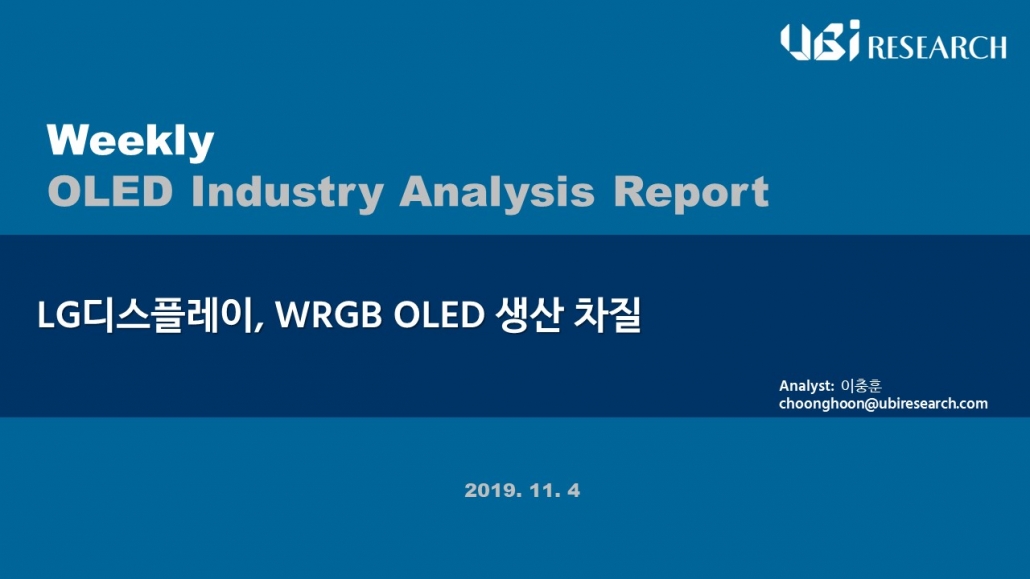 UBi RESEARCH

Weekly
OLED Industry Analysis Report

LG디스플레이, WRGB OLED 생산 차질

Analyst: 이충훈
choonghoon@ubiresearch.com

2019. 11. 4